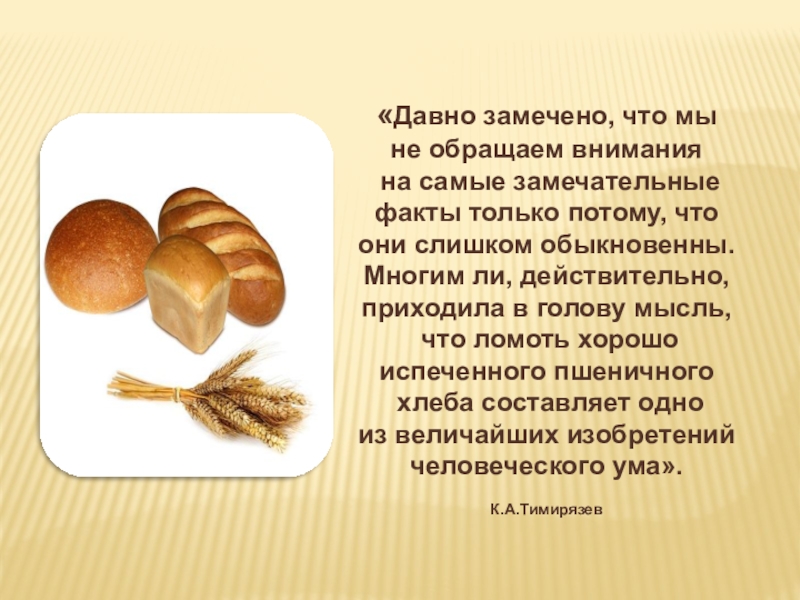 «Давно замечено, что мы не обращаем внимания на самые замечательные факты только потому, что они слишком обыкновенны. Многим ли, действительно, приходила в голову мысль, что ломоть хорошо испеченного пшеничного хлеба составляет одно из величайших изобретений человеческого ума».

К.А.Тимирязев